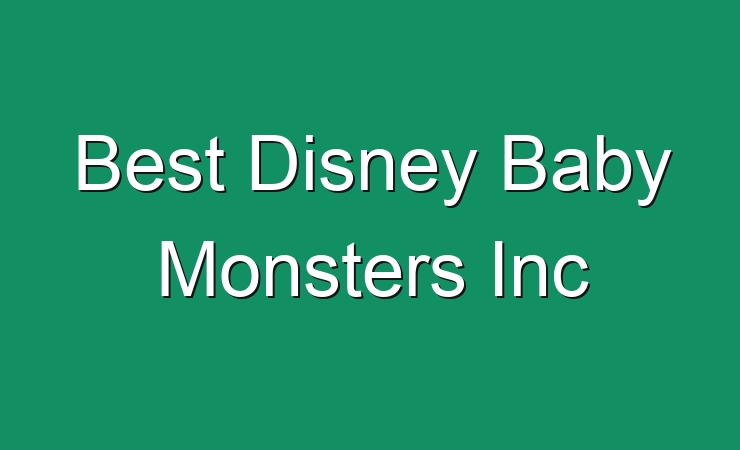 Best Disney Baby Monsters Inc